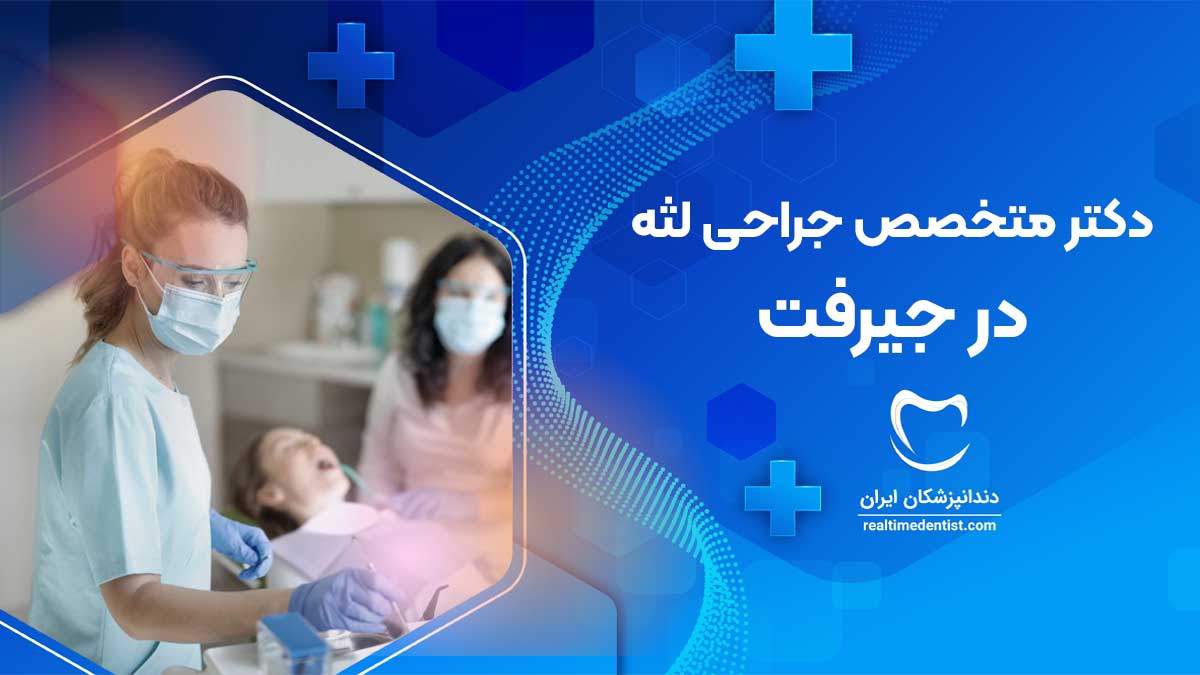 دکتر متخصص جراحی لثه
در جیرفت

دندانپزشکان ایران
realtimedentist.com